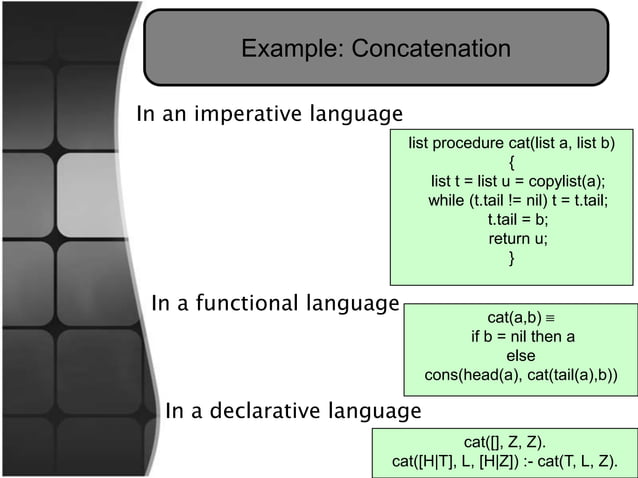 Example: Concatenation

In an imperative language

list procedure cat(list a, list b)
{
list t = list u = copylist(a);
while (t.tail != nil) t = t.tail;
t.tail = b;
return u;
}

In a functional language

cat(a,b) ≡
if b = nil then a
else
cons(head(a), cat(tail(a),b))

In a declarative language

cat([], Z, Z).
cat([H|T], L, [H|Z]) :- cat(T, L, Z).